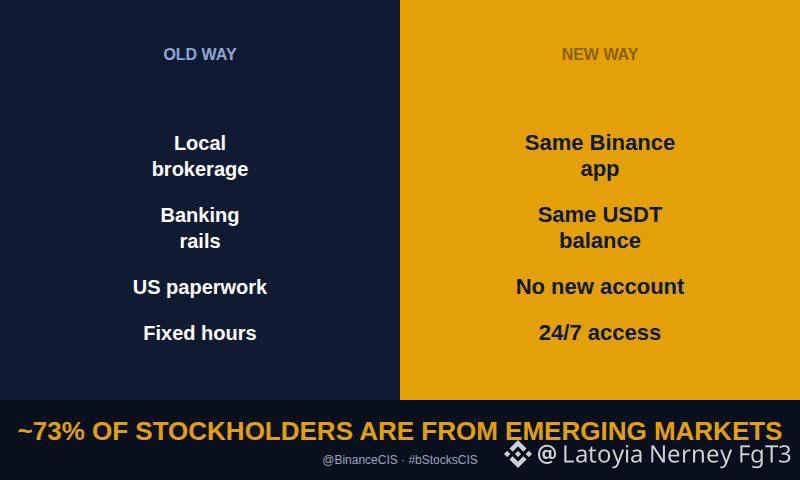 OLD WAY

Local brokerage

Banking rails

US paperwork

Fixed hours

NEW WAY

Same Binance app

Same USDT balance

No new account

24/7 access

~73% OF STOCKHOLDERS ARE FROM EMERGING MARKETS

@BinanceCIS · #bStocksCIS

@ Latoyia Nerney FgT3